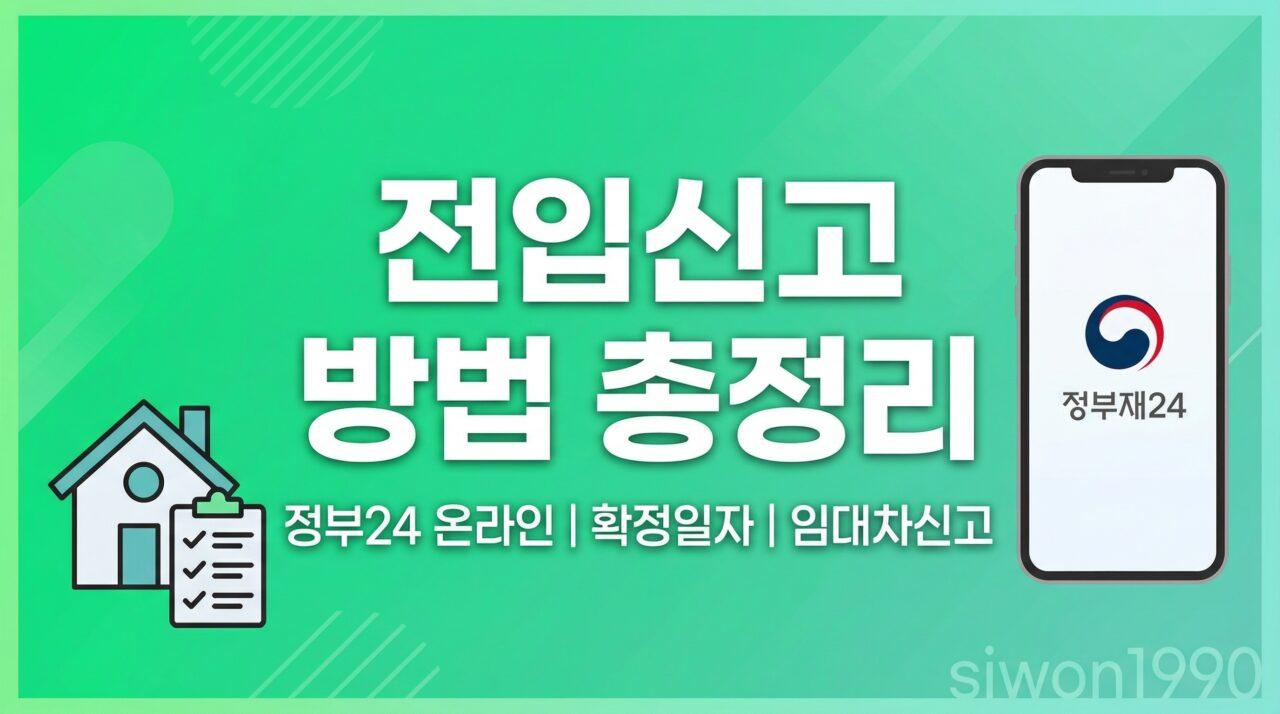 전입신고
방법 총정리

정부24 온라인 | 확정일자 | 임대차신고

정부재24

siwon1990